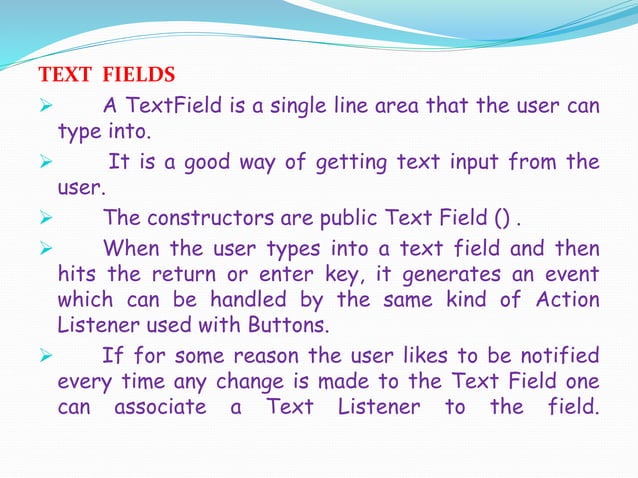 TEXT FIELDS

➢ A TextField is a single line area that the user can type into.

➢ It is a good way of getting text input from the user.

➢ The constructors are public Text Field () .

➢ When the user types into a text field and then hits the return or enter key, it generates an event which can be handled by the same kind of Action Listener used with Buttons.

➢ If for some reason the user likes to be notified every time any change is made to the Text Field one can associate a Text Listener to the field.